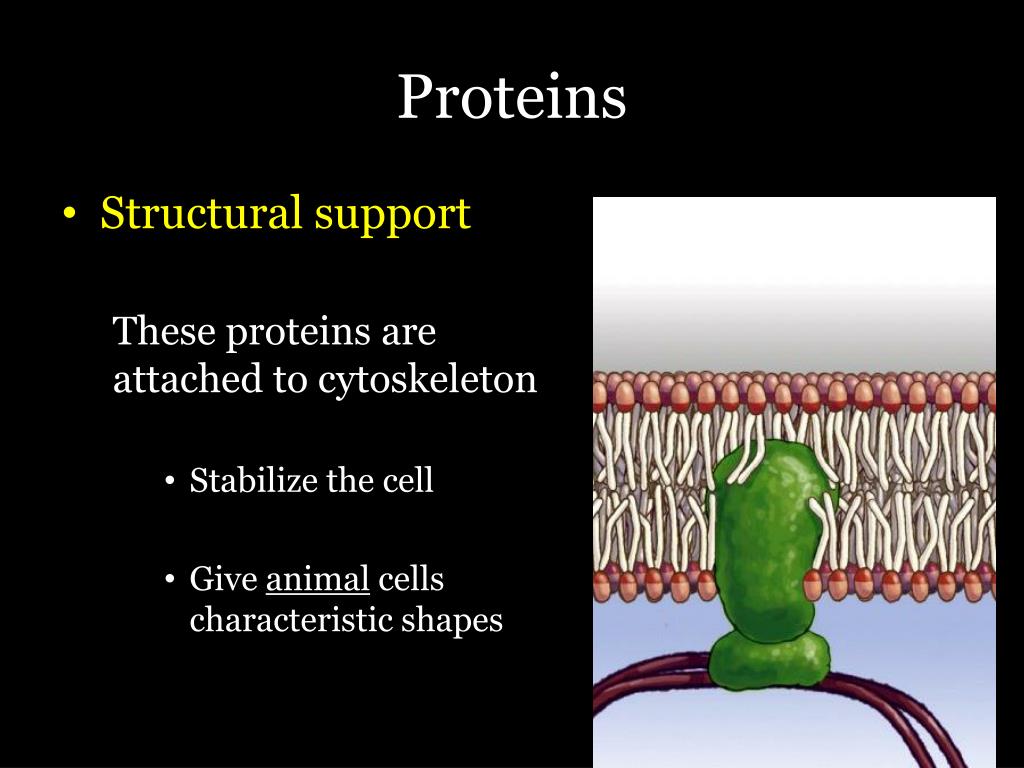 Proteins

• Structural support

These proteins are attached to cytoskeleton

• Stabilize the cell

• Give animal cells characteristic shapes